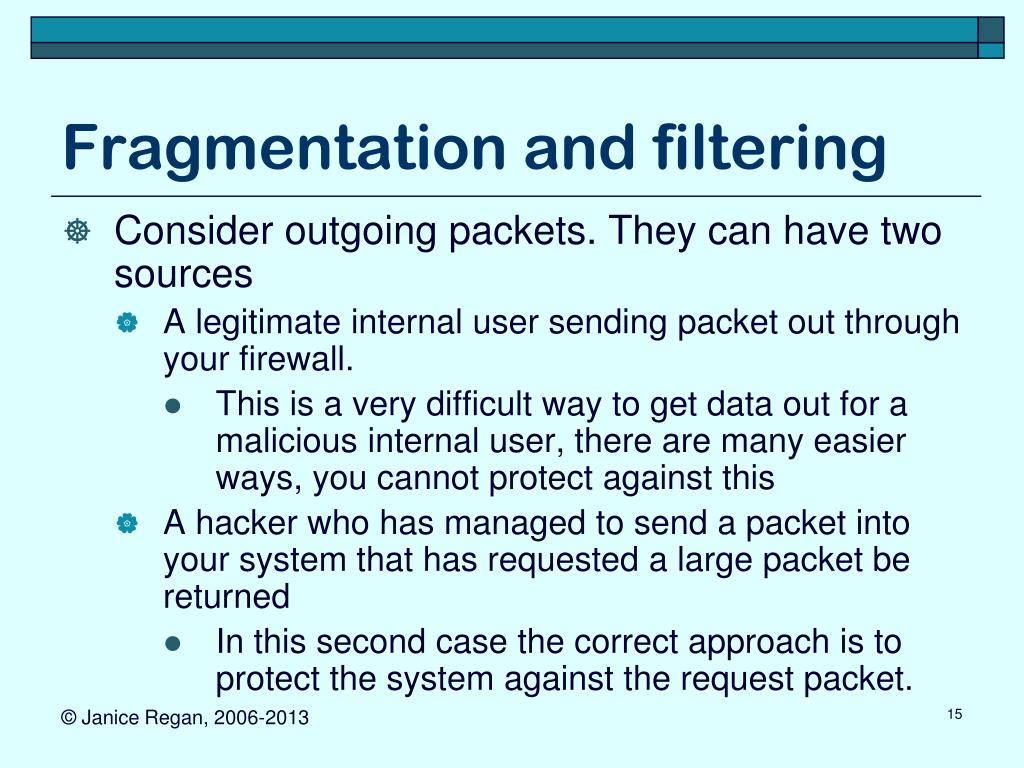 Fragmentation and filtering

Consider outgoing packets. They can have two sources

A legitimate internal user sending packet out through your firewall.

This is a very difficult way to get data out for a malicious internal user, there are many easier ways, you cannot protect against this

A hacker who has managed to send a packet into your system that has requested a large packet be returned

In this second case the correct approach is to protect the system against the request packet.

© Janice Regan, 2006-2013

15